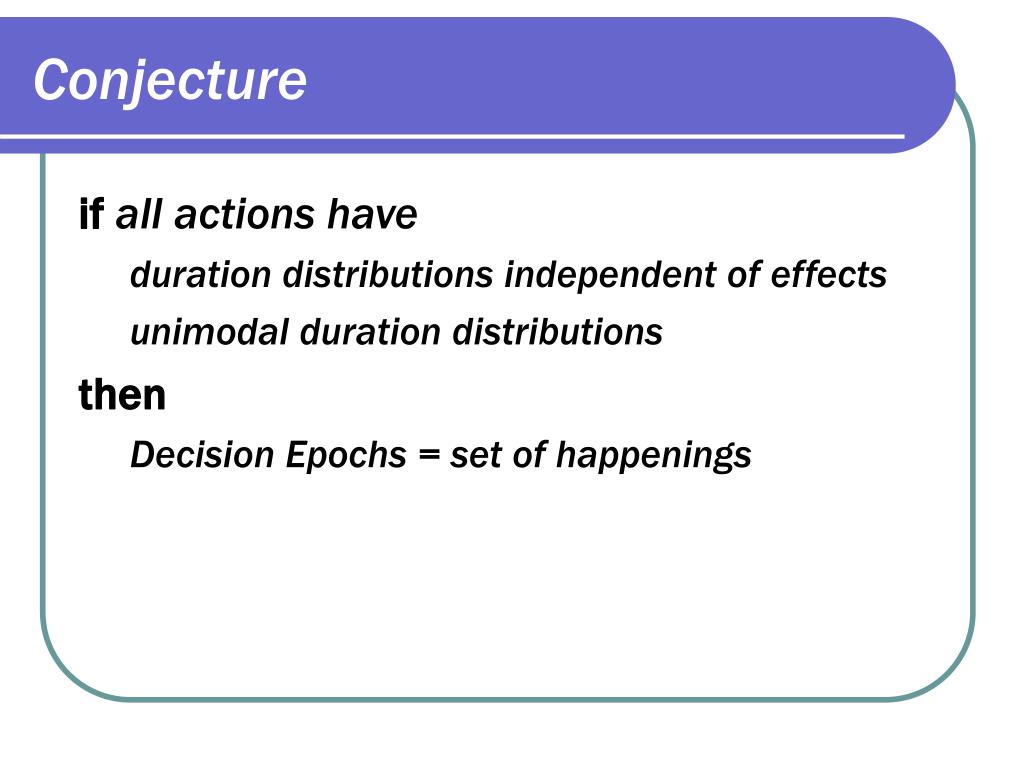 Conjecture

if all actions have

duration distributions independent of effects

unimodal duration distributions

then

Decision Epochs = set of happenings